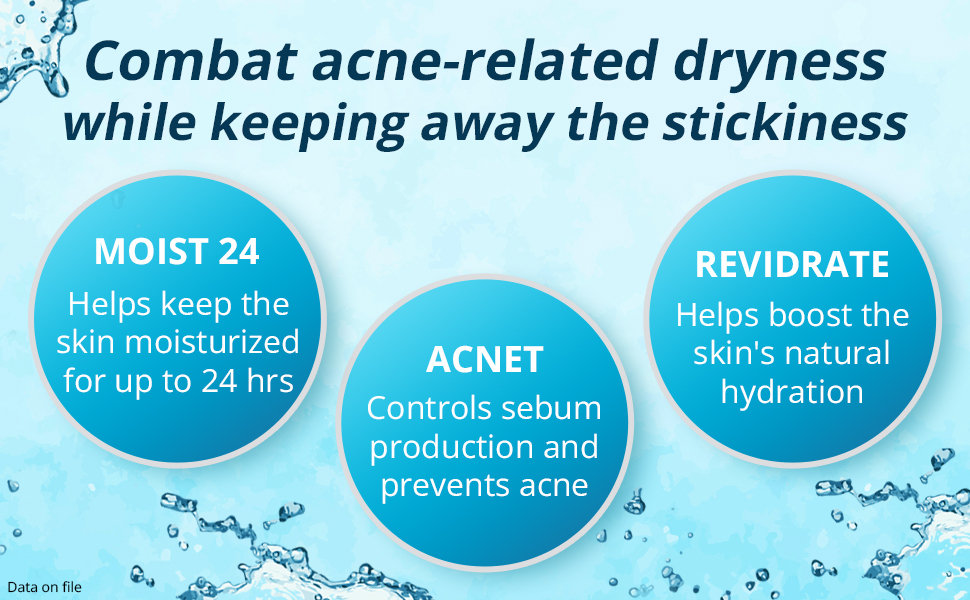 Combat acne-related dryness while keeping away the stickiness

MOIST 24
Helps keep the skin moisturized for up to 24 hrs

ACNET
Controls sebum production and prevents acne

REVIDRATE
Helps boost the skin's natural hydration

Data on file